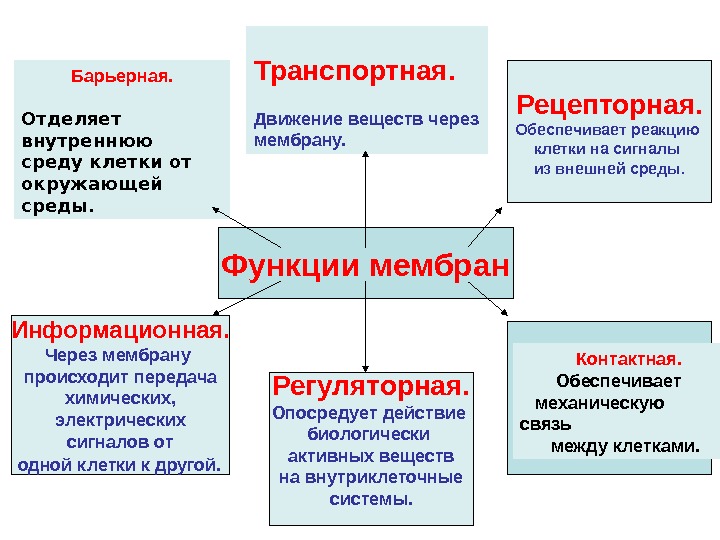 Барьерная.

Отделяет внутреннюю среду клетки от окружающей среды.

Транспортная.

Движение веществ через мембрану.

Рецепторная.

Обеспечивает реакцию клетки на сигналы из внешней среды.

Функции мембран

Информационная.

Через мембрану происходит передача химических, электрических сигналов от одной клетки к другой.

Регуляторная.

Опосредует действие биологически активных веществ на внутриклеточные системы.

Контактная.

Обеспечивает механическую связь между клетками.